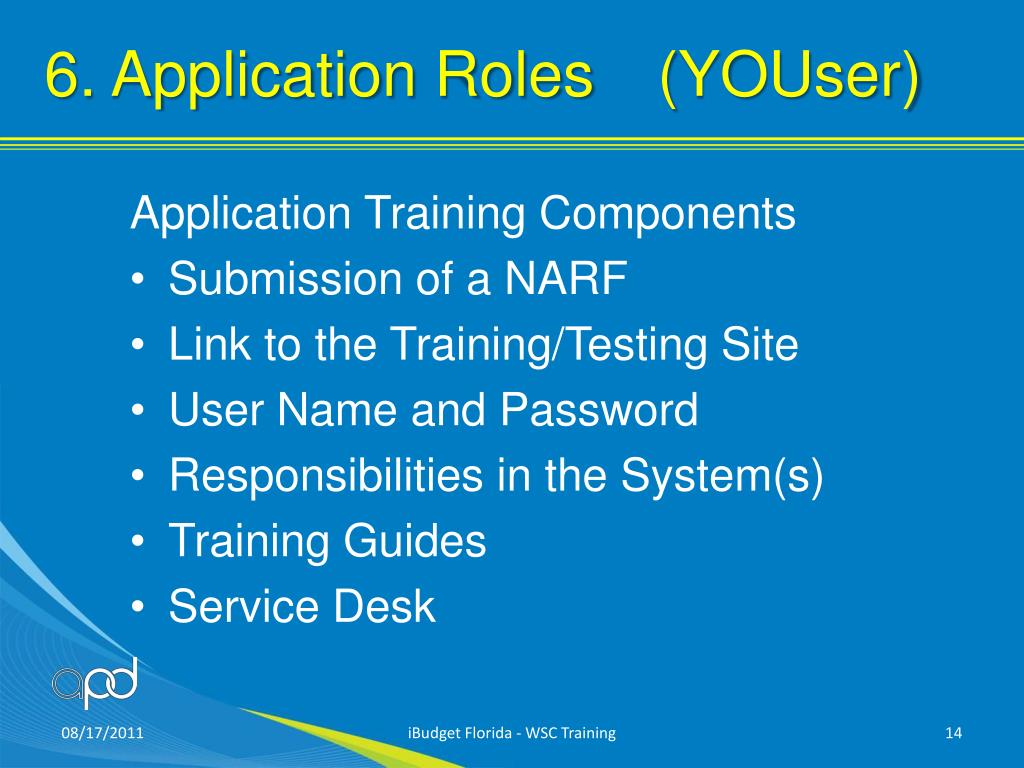 6. Application Roles (YOUser)

Application Training Components
• Submission of a NARF
• Link to the Training/Testing Site
• User Name and Password
• Responsibilities in the System(s)
• Training Guides
• Service Desk

apd

08/17/2011

iBudget Florida - WSC Training

14